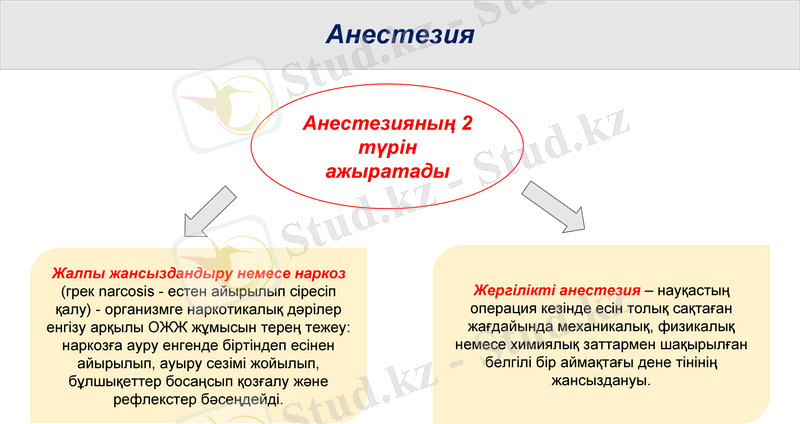 Анестезия

Анестезияның 2 түрін ажыратады

Жалпы жансыздандыру немесе наркоз (грек narcosis - естен айырылып сіресіп қалу) - организмге наркотикалық дәрілер енгізу арқылы ОЖЖ жұмысын терең тежеу: наркозға ауру енгенде біртіндеп есінен айырылып, ауыру сезімі жойылып, бұлшықеттер босаңсып қозғалу және рефлекстер бәсеңдейді.

Жергілікті анестезия – науқастың операция кезінде есін толық сақтаған жағдайында механикалық, физикалық немесе химиялық заттармен шақырылған белгілі бір аймақтағы дене тінінің жансыздануы.

Stud.kz - Stud.kz